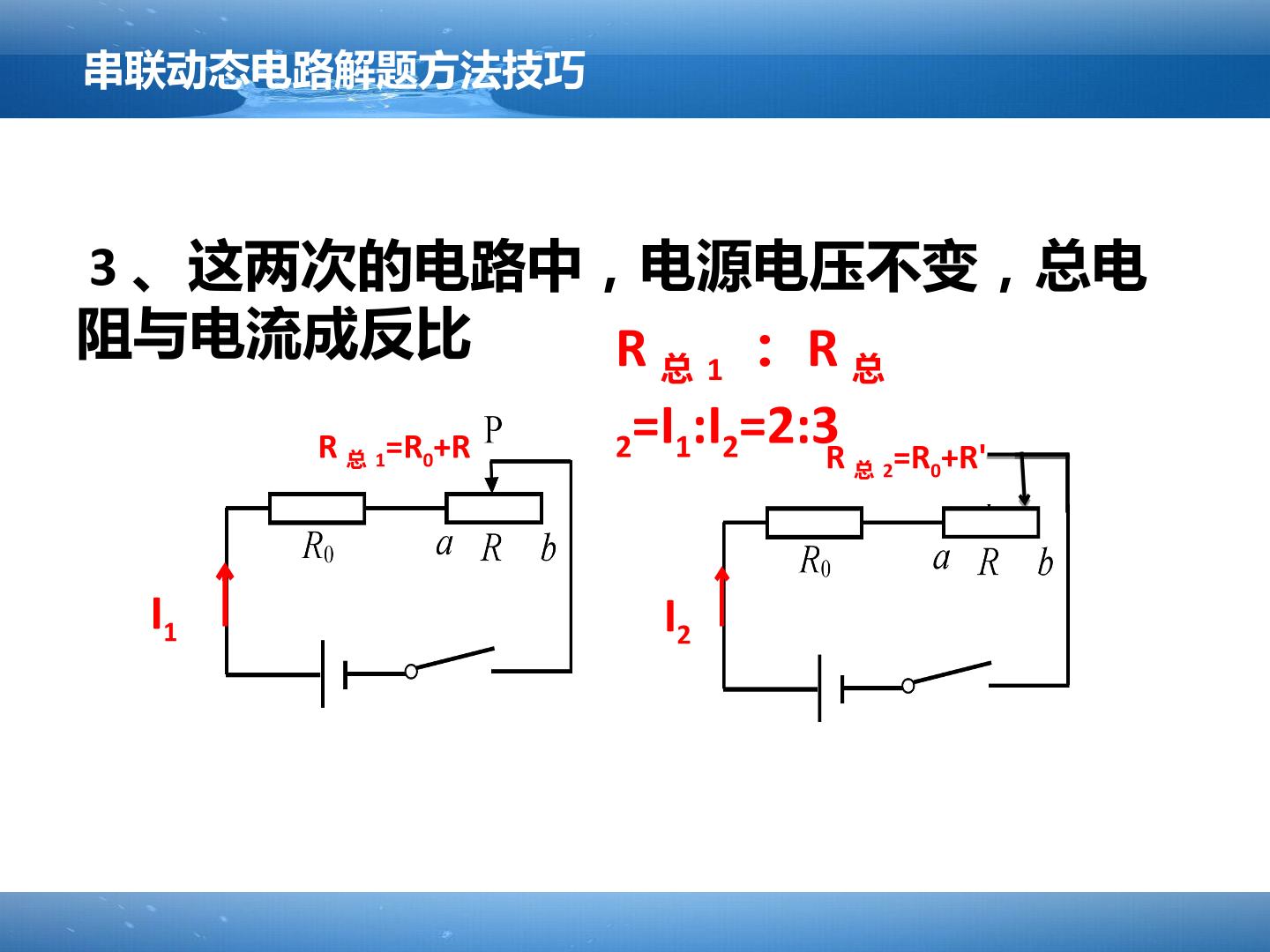 串联动态电路解题方法技巧

3、这两次的电路中，电源电压不变，总电阻与电流成反比

$R_{总1}:R_{总2}=I_1:I_2=2:3$

$R_{总1}=R_0+R$

P

$R_0$

a

R

b

$I_1$

$R_{总2}=R_0+R'$

$R_0$

a

R

b

$I_2$